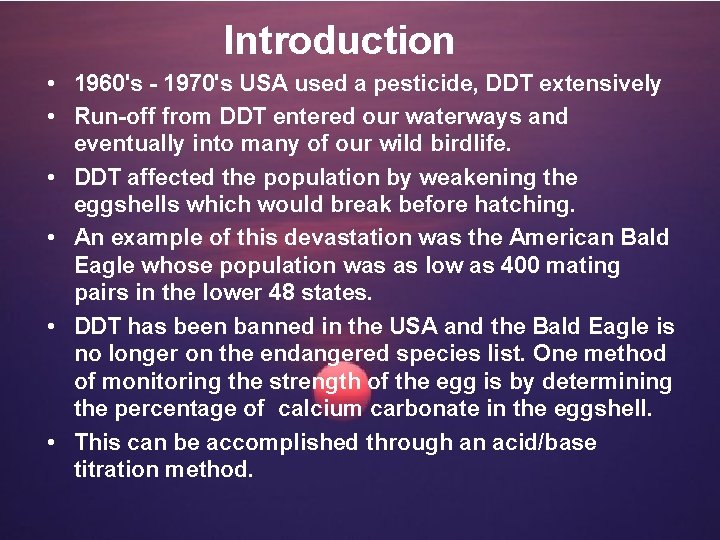 Introduction

• 1960's - 1970's USA used a pesticide, DDT extensively

• Run-off from DDT entered our waterways and eventually into many of our wild birdlife.

• DDT affected the population by weakening the eggshells which would break before hatching.

• An example of this devastation was the American Bald Eagle whose population was as low as 400 mating pairs in the lower 48 states.

• DDT has been banned in the USA and the Bald Eagle is no longer on the endangered species list. One method of monitoring the strength of the egg is by determining the percentage of  calcium carbonate in the eggshell.

• This can be accomplished through an acid/base titration method.